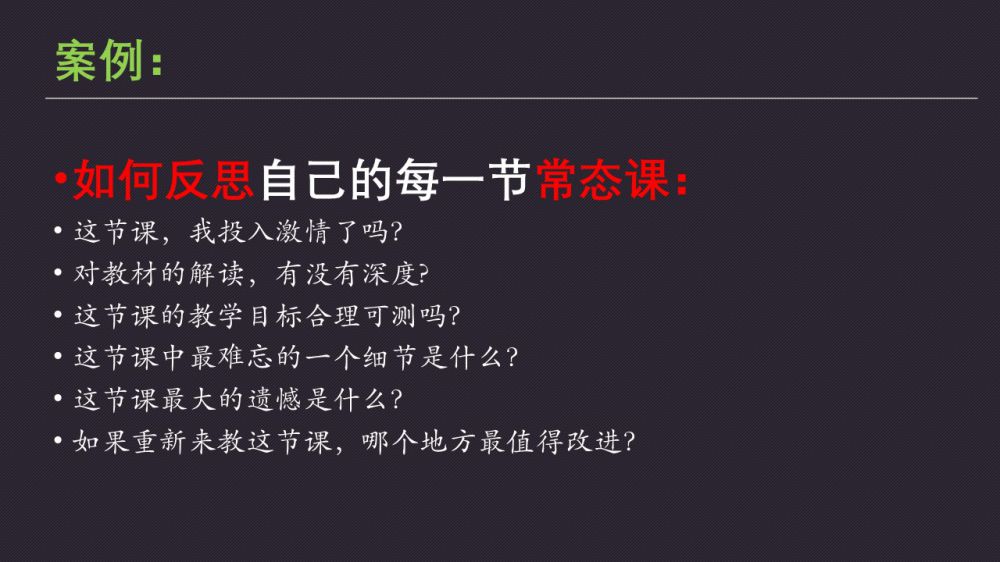 案例：

•如何反思自己的每一节常态课：

• 这节课，我投入激情了吗?
• 对教材的解读，有没有深度?
• 这节课的教学目标合理可测吗?
• 这节课中最难忘的一个细节是什么?
• 这节课最大的遗憾是什么?
• 如果重新来教这节课，哪个地方最值得改进?